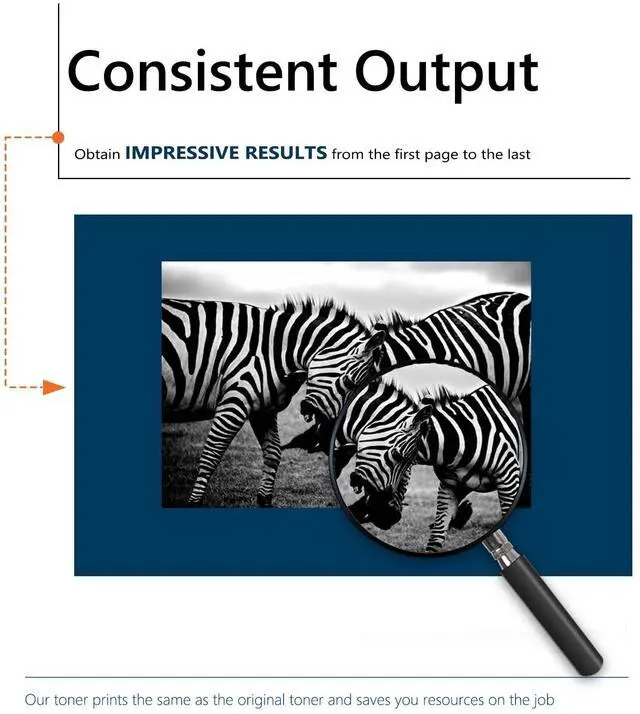 Consistent Output

Obtain IMPRESSIVE RESULTS from the first page to the last

Our toner prints the same as the original toner and saves you resources on the job